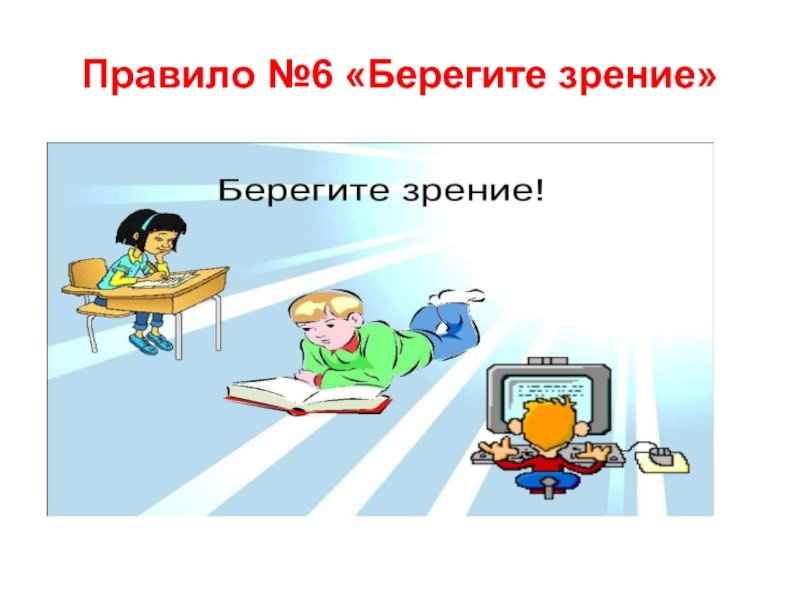 Правило №6 «Берегите зрение»

Берегите зрение!